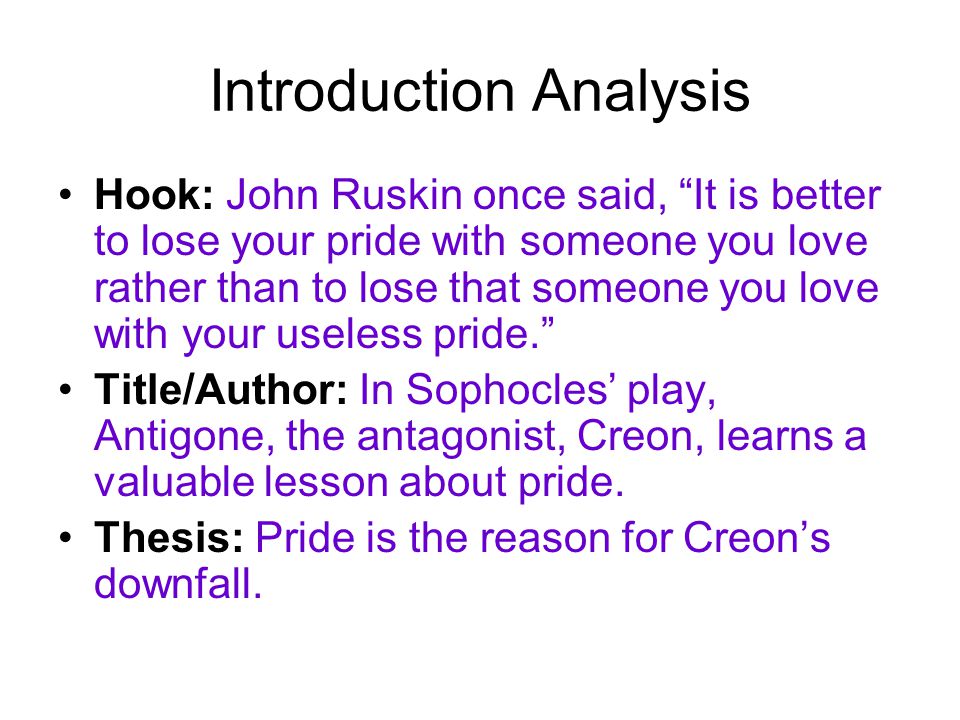 Introduction Analysis

• Hook: John Ruskin once said, “It is better to lose your pride with someone you love rather than to lose that someone you love with your useless pride.”

• Title/Author: In Sophocles’ play, Antigone, the antagonist, Creon, learns a valuable lesson about pride.

• Thesis: Pride is the reason for Creon’s downfall.